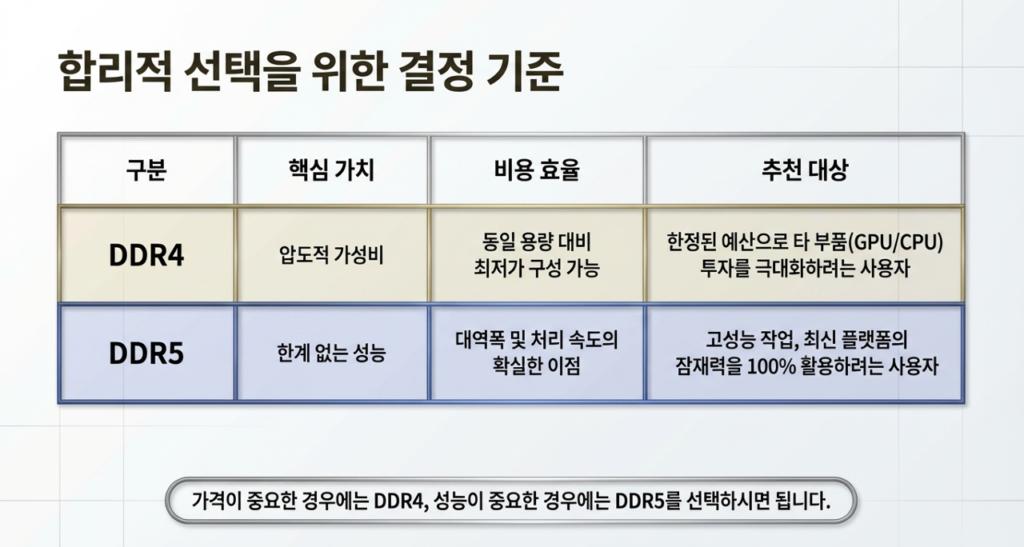 합리적 선택을 위한 결정 기준

| 구분 | 핵심 가치 | 비용 효율 | 추천 대상 |
|---|---|---|---|
| DDR4 | 압도적 가성비 | 동일 용량 대비 최저가 구성 가능 | 한정된 예산으로 타 부품(GPU/CPU) 투자를 극대화하려는 사용자 |
| DDR5 | 한계 없는 성능 | 대역폭 및 처리 속도의 확실한 이점 | 고성능 작업, 최신 플랫폼의 잠재력을 100% 활용하려는 사용자 |

가격이 중요한 경우에는 DDR4, 성능이 중요한 경우에는 DDR5를 선택하시면 됩니다.